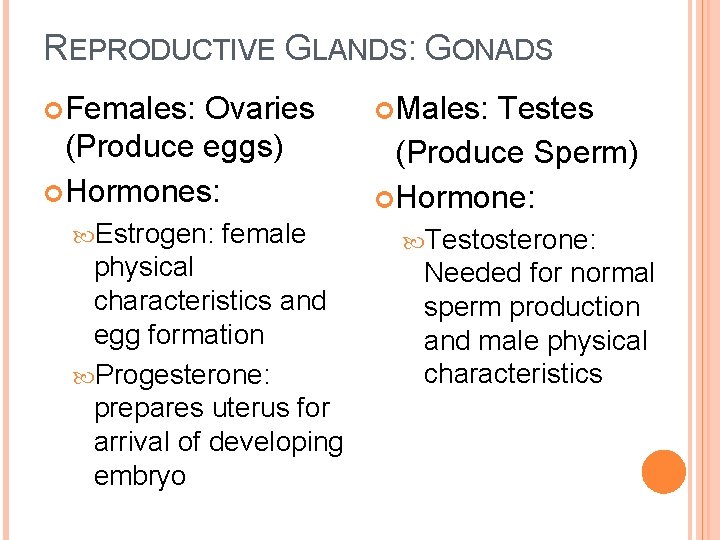 REPRODUCTIVE GLANDS: GONADS

Females: Ovaries (Produce eggs)

Hormones:

Estrogen: female physical characteristics and egg formation

Progesterone: prepares uterus for arrival of developing embryo

Males: Testes (Produce Sperm)

Hormone:

Testosterone: Needed for normal sperm production and male physical characteristics